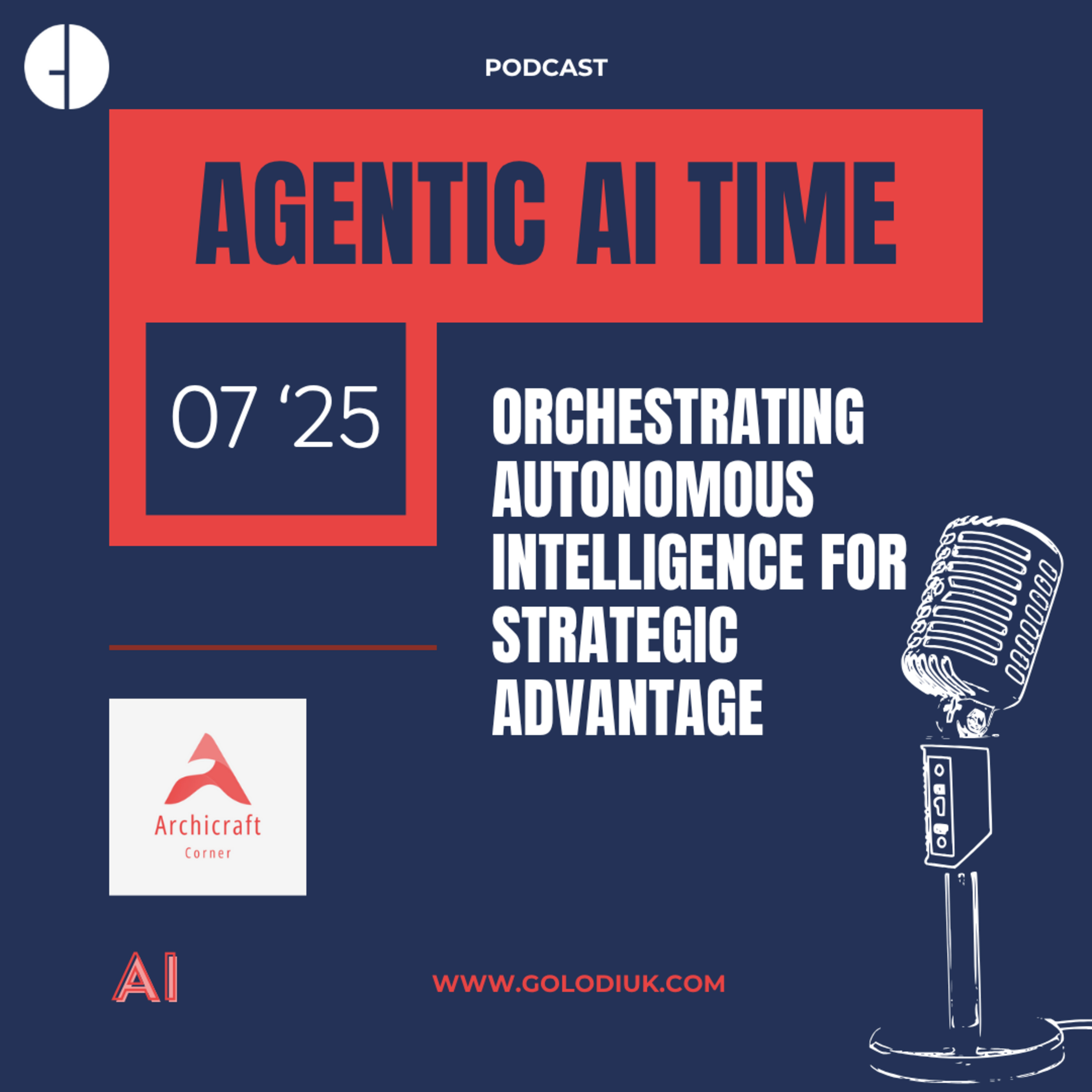 PODCAST

AGENTIC AI TIME

07 ‘25

ORCHESTRATING AUTONOMOUS INTELLIGENCE FOR STRATEGIC ADVANTAGE

Archicraft
Corner

AI

WWW.GOLODIUK.COM